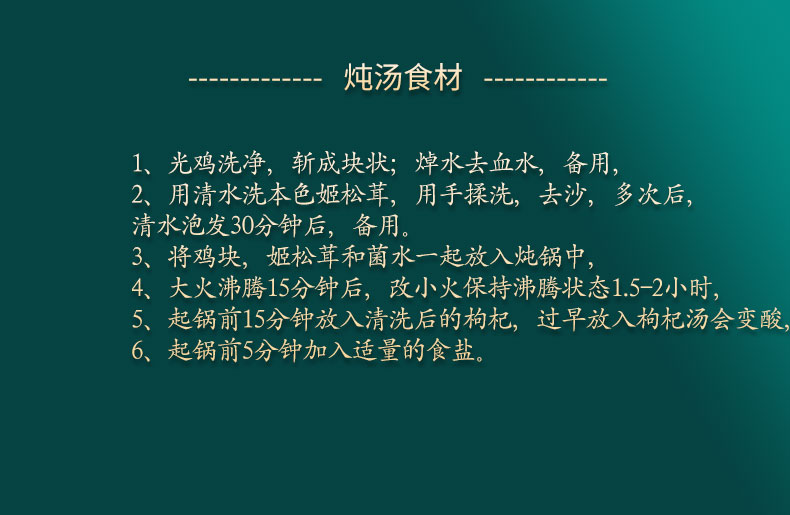 ------------- 炖汤食材 ------------

1、光鸡洗净，斩成块状；焯水去血水，备用，
2、用清水洗本色姬松茸，用手揉洗，去沙，多次后，清水泡发30分钟后，备用。
3、将鸡块，姬松茸和菌水一起放入炖锅中，
4、大火沸腾15分钟后，改小火保持沸腾状态1.5-2小时，
5、起锅前15分钟放入清洗后的枸杞，过早放入枸杞汤会变酸，
6、起锅前5分钟加入适量的食盐。